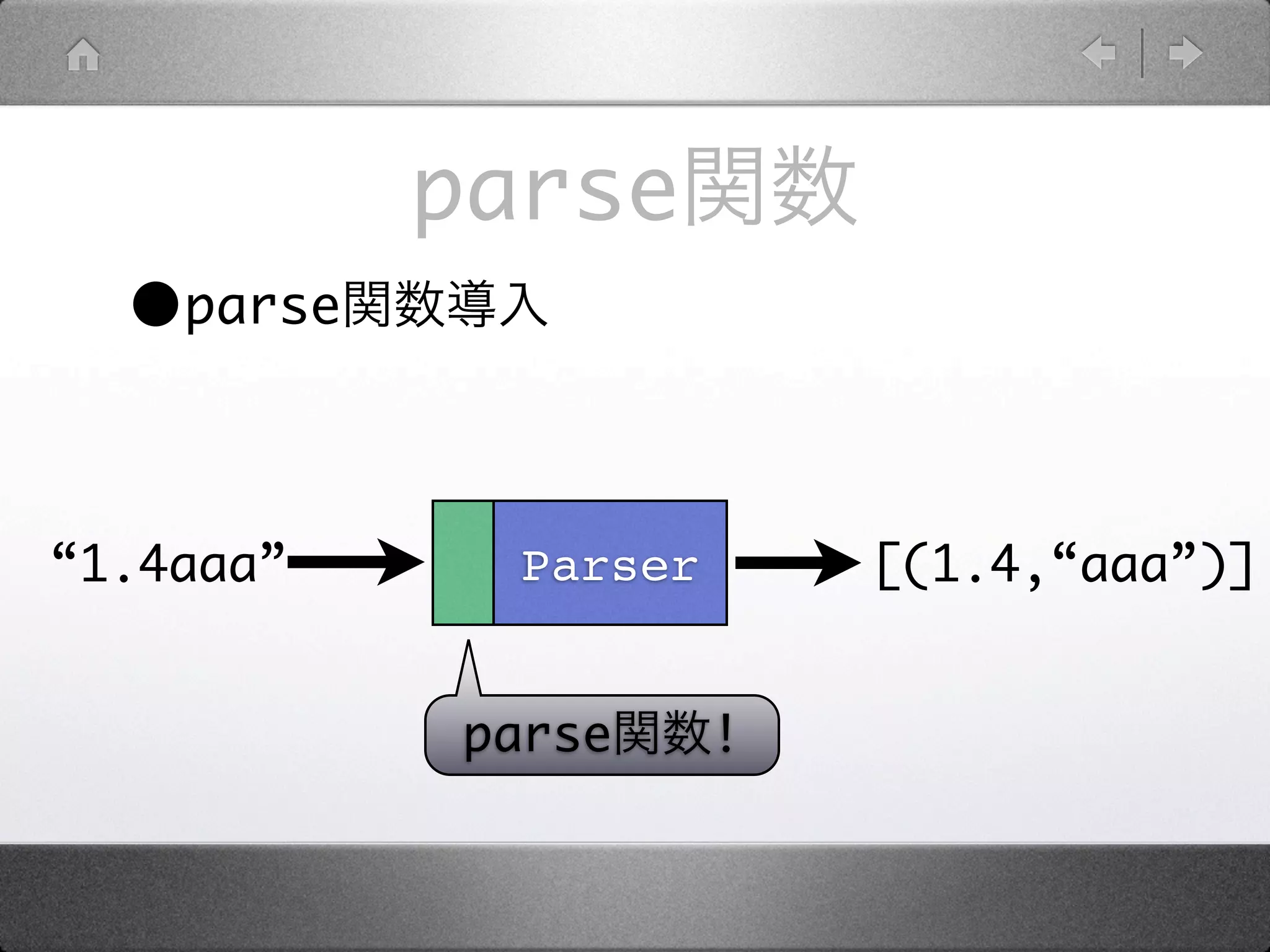 parse関数

●parse関数導入

“1.4aaa”

Parser

[(1.4,“aaa”)]

parse関数!